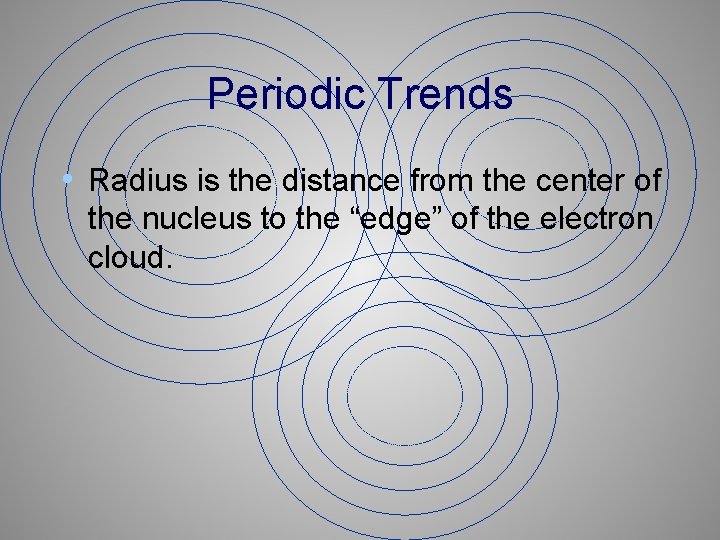 Periodic Trends

• Radius is the distance from the center of the nucleus to the “edge” of the electron cloud.